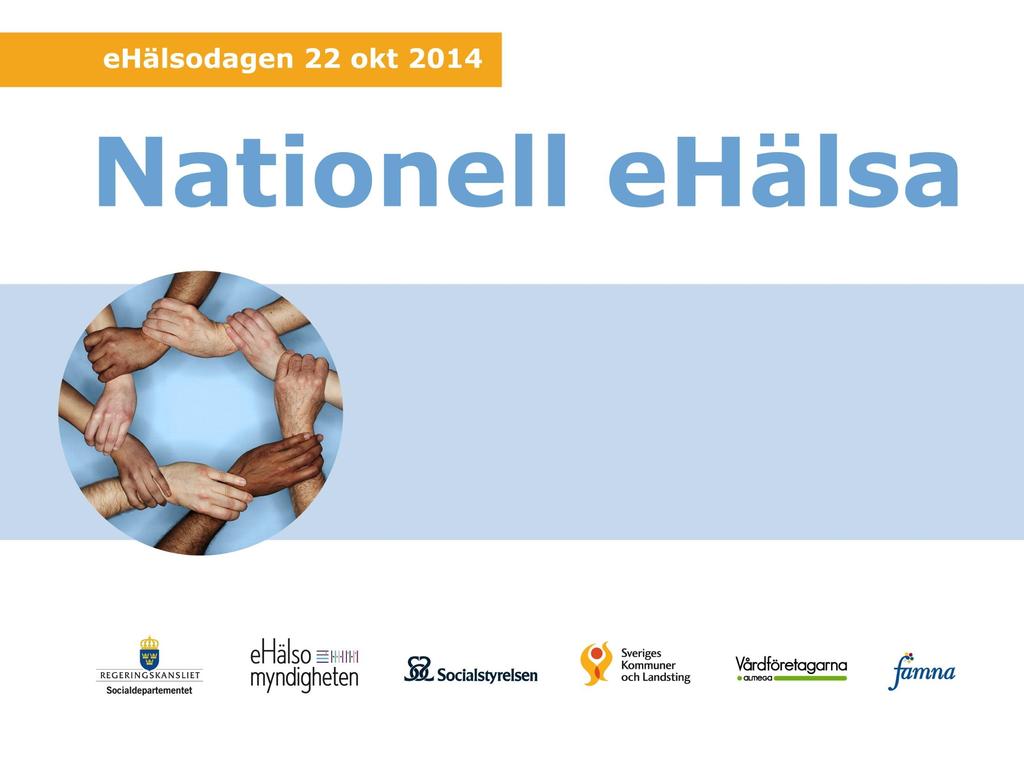 eHälsodagen 22 okt 2014

Nationell eHälsa

REGERINGSKANSLIET
Socialdepartementet

eHälso
myndigheten

Socialstyrelsen

Sveriges
Kommuner
och Landsting

Vårdföretagarna
almega

famna